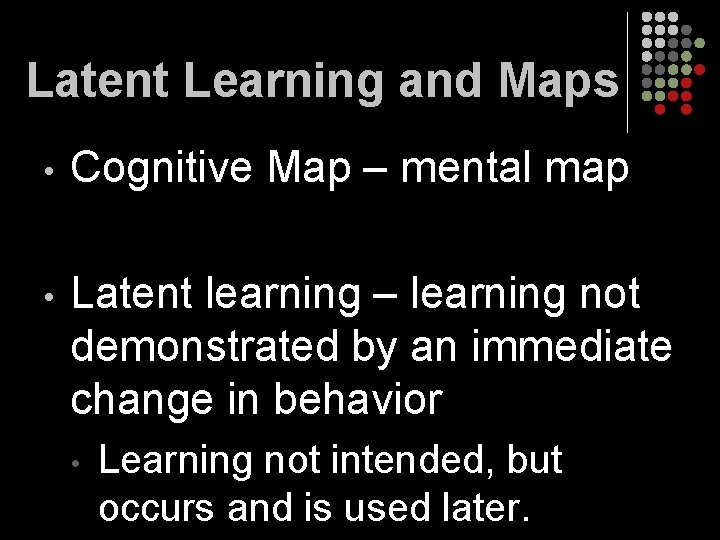 Latent Learning and Maps

• Cognitive Map – mental map

• Latent learning – learning not demonstrated by an immediate change in behavior
  • Learning not intended, but occurs and is used later.